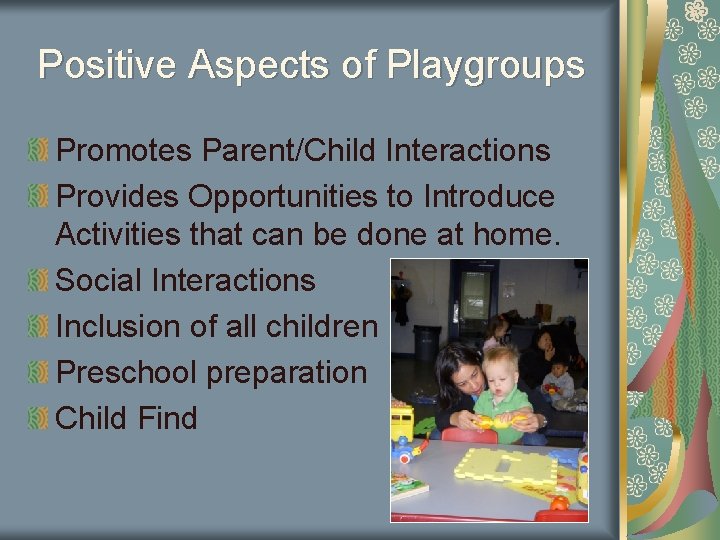 Positive Aspects of Playgroups

Promotes Parent/Child Interactions

Provides Opportunities to Introduce Activities that can be done at home.

Social Interactions

Inclusion of all children

Preschool preparation

Child Find